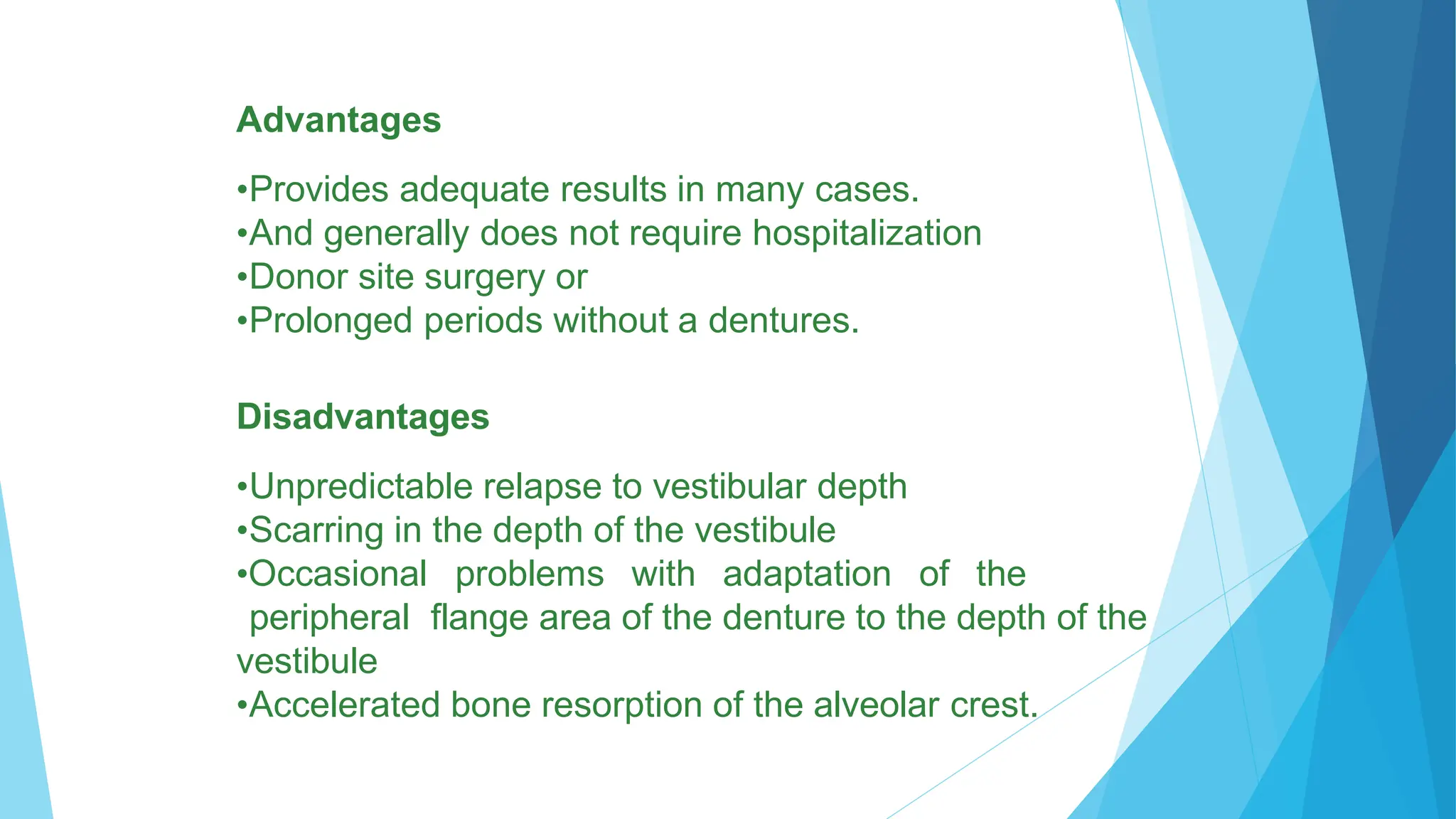 Advantages

•Provides adequate results in many cases.
•And generally does not require hospitalization
•Donor site surgery or
•Prolonged periods without a dentures.

Disadvantages

•Unpredictable relapse to vestibular depth
•Scarring in the depth of the vestibule
•Occasional problems with adaptation of the peripheral flange area of the denture to the depth of the vestibule
•Accelerated bone resorption of the alveolar crest.